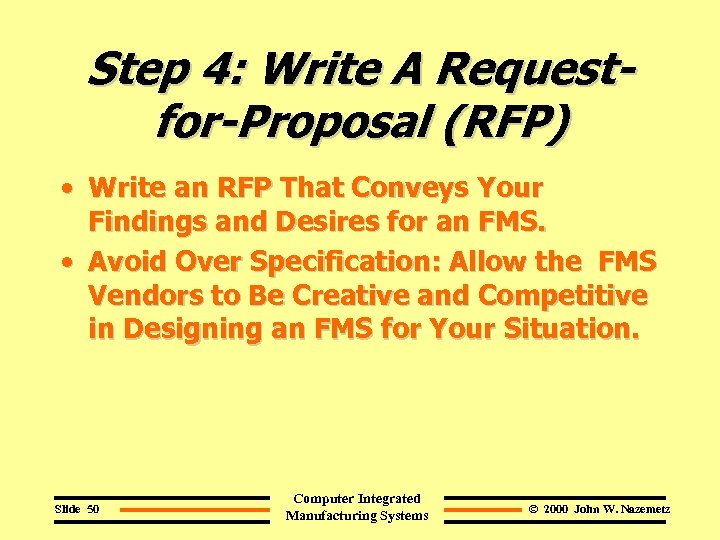 Step 4: Write A Request-for-Proposal (RFP)

• Write an RFP That Conveys Your Findings and Desires for an FMS.
• Avoid Over Specification: Allow the FMS Vendors to Be Creative and Competitive in Designing an FMS for Your Situation.

Slide 50

Computer Integrated Manufacturing Systems

© 2000 John W. Nazemetz